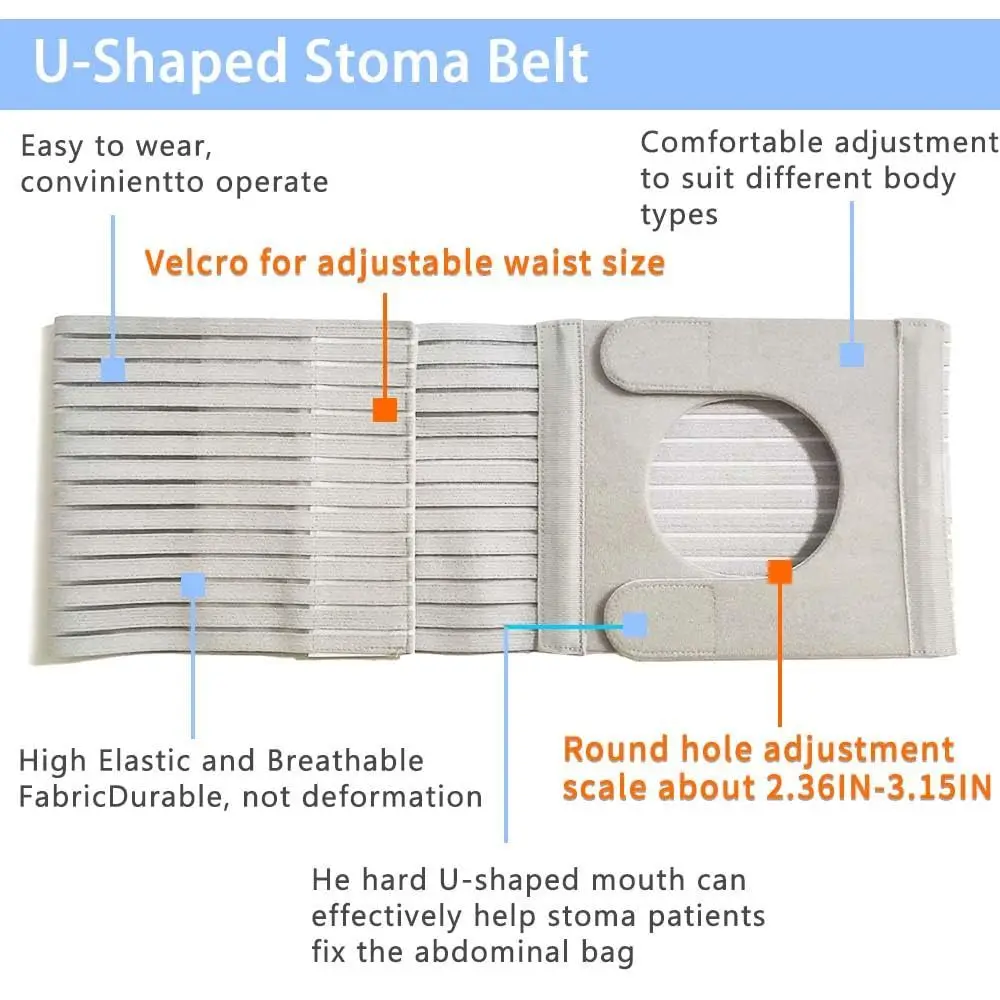 U-Shaped Stoma Belt

Easy to wear, convinientto operate

Comfortable adjustment to suit different body types

Velcro for adjustable waist size

High Elastic and Breathable FabricDurable, not deformation

Round hole adjustment scale about 2.36IN-3.15IN

He hard U-shaped mouth can effectively help stoma patients fix the abdominal bag